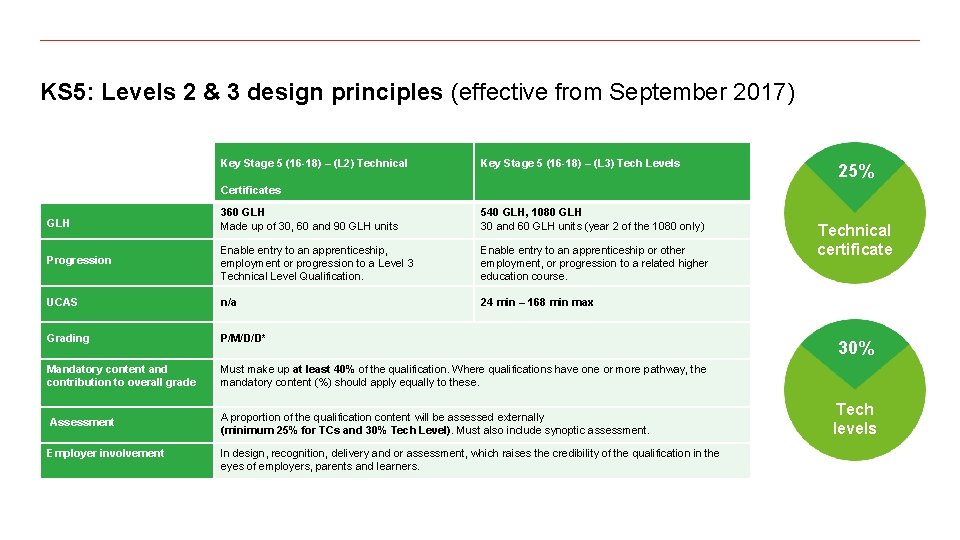 KS5: Levels 2 & 3 design principles (effective from September 2017)

| | Key Stage 5 (16-18) – (L2) Technical Certificates | Key Stage 5 (16-18) – (L3) Tech Levels |
|---|---|---|
| GLH | 360 GLH Made up of 30, 60 and 90 GLH units | 540 GLH, 1080 GLH 30 and 60 GLH units (year 2 of the 1080 only) |
| Progression | Enable entry to an apprenticeship, employment or progression to a Level 3 Technical Level Qualification. | Enable entry to an apprenticeship or other employment, or progression to a related higher education course. |
| UCAS | n/a | 24 min – 168 min max |
| Grading | P/M/D/D* | |
| Mandatory content and contribution to overall grade | Must make up at least 40% of the qualification. Where qualifications have one or more pathway, the mandatory content (%) should apply equally to these. | |
| Assessment | A proportion of the qualification content will be assessed externally (minimum 25% for TCs and 30% Tech Level). Must also include synoptic assessment. | |
| Employer involvement | In design, recognition, delivery and or assessment, which raises the credibility of the qualification in the eyes of employers, parents and learners. | |

25%
Technical certificate

30%
Tech levels